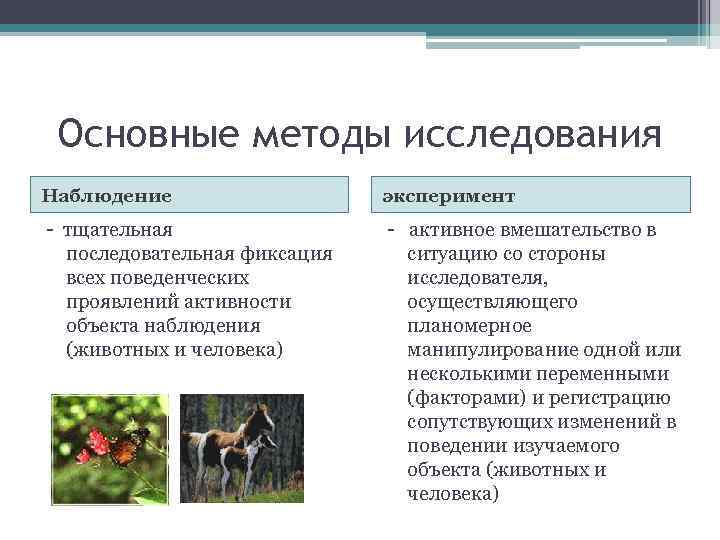 Основные методы исследования

Наблюдение

- тщательная последовательная фиксация всех поведенческих проявлений активности объекта наблюдения (животных и человека)

эксперимент

- активное вмешательство в ситуацию со стороны исследователя, осуществляющего планомерное манипулирование одной или несколькими переменными (факторами) и регистрацию сопутствующих изменений в поведении изучаемого объекта (животных и человека)